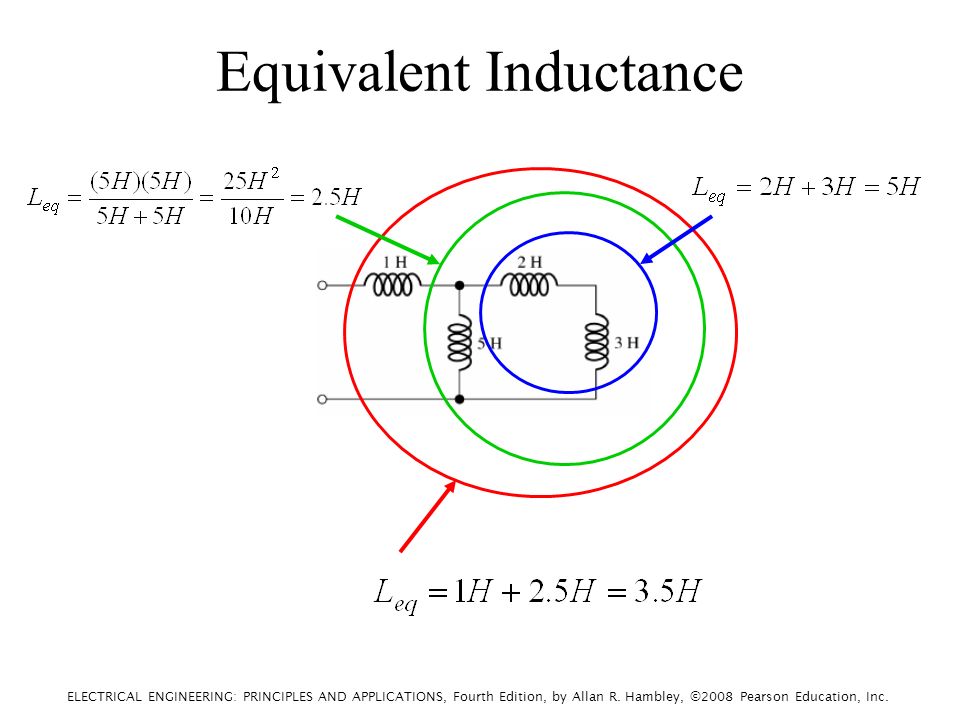 Equivalent Inductance

$L_{eq} = \frac{(5H)(5H)}{5H+5H} = \frac{25H^2}{10H} = 2.5H$

$L_{eq} = 2H + 3H = 5H$

1 H

2 H

5 H

3 H

$L_{eq} = 1H + 2.5H = 3.5H$

ELECTRICAL ENGINEERING: PRINCIPLES AND APPLICATIONS, Fourth Edition, by Allan R. Hambley, ©2008 Pearson Education, Inc.